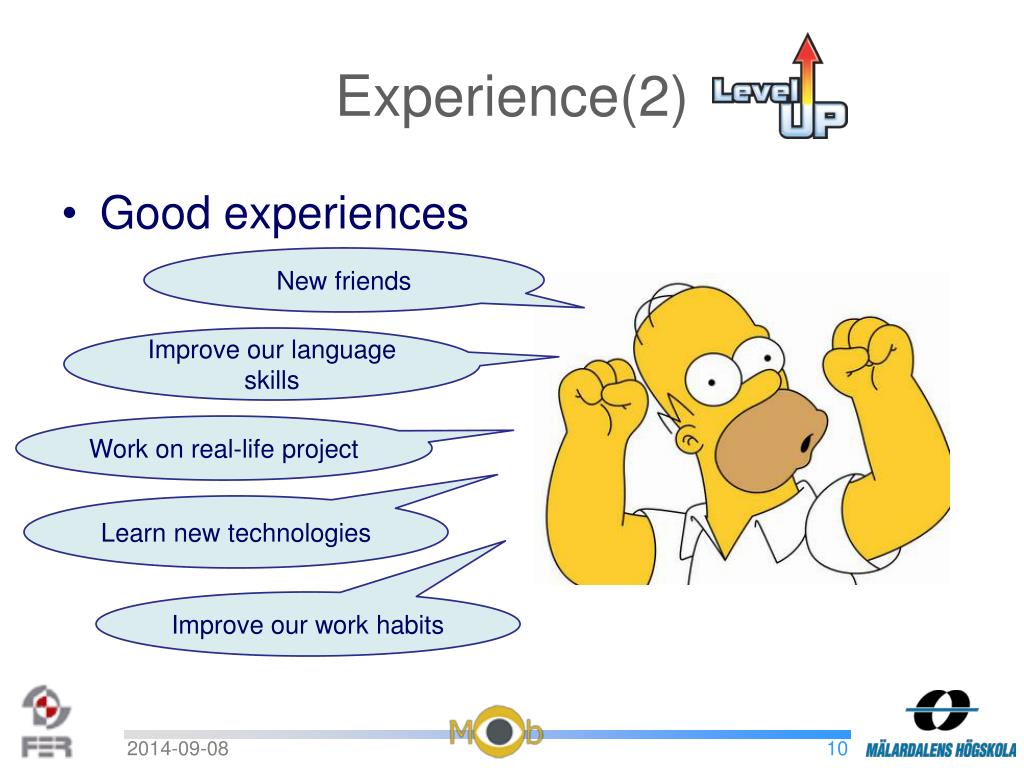 Experience(2) Level UP

• Good experiences

New friends

Improve our language skills

Work on real-life project

Learn new technologies

Improve our work habits

FER

2014-09-08

MOb

10

MÄLARDALENS HÖGSKOLA